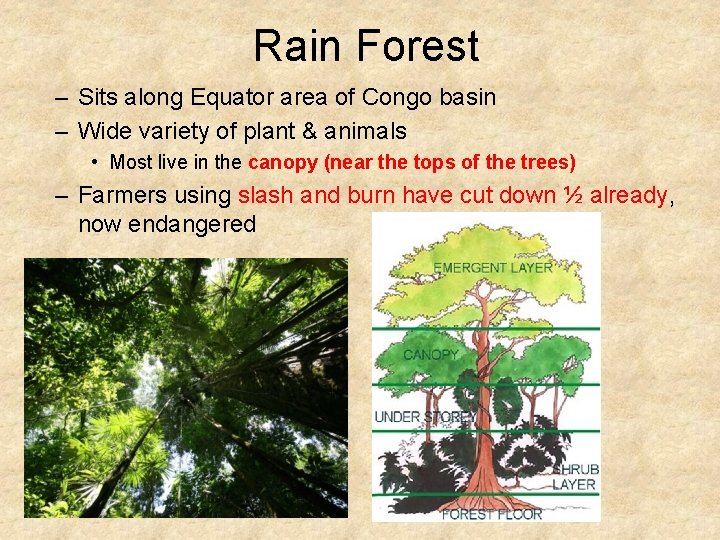 Rain Forest

– Sits along Equator area of Congo basin
– Wide variety of plant & animals
• Most live in the canopy (near the tops of the trees)
– Farmers using slash and burn have cut down ½ already, now endangered

EMERGENT LAYER
CANOPY
UNDER STOREY
SHRUB LAYER
FOREST FLOOR